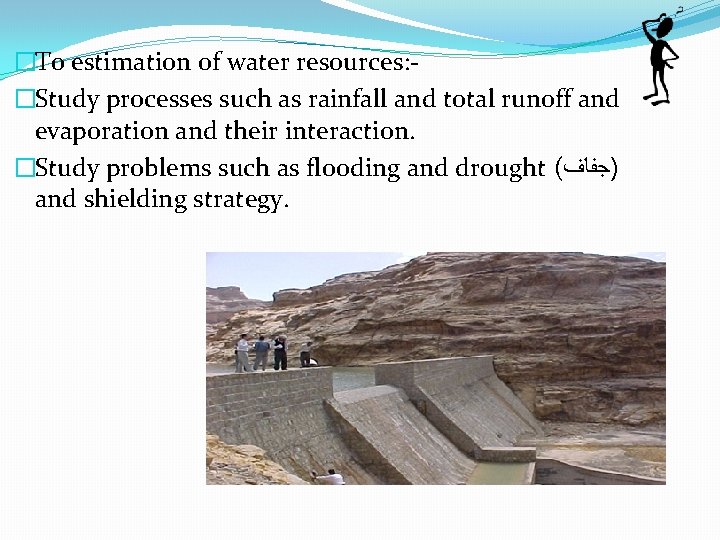 □To estimation of water resources:-

□Study processes such as rainfall and total runoff and evaporation and their interaction.

□Study problems such as flooding and drought (جفاف) and shielding strategy.